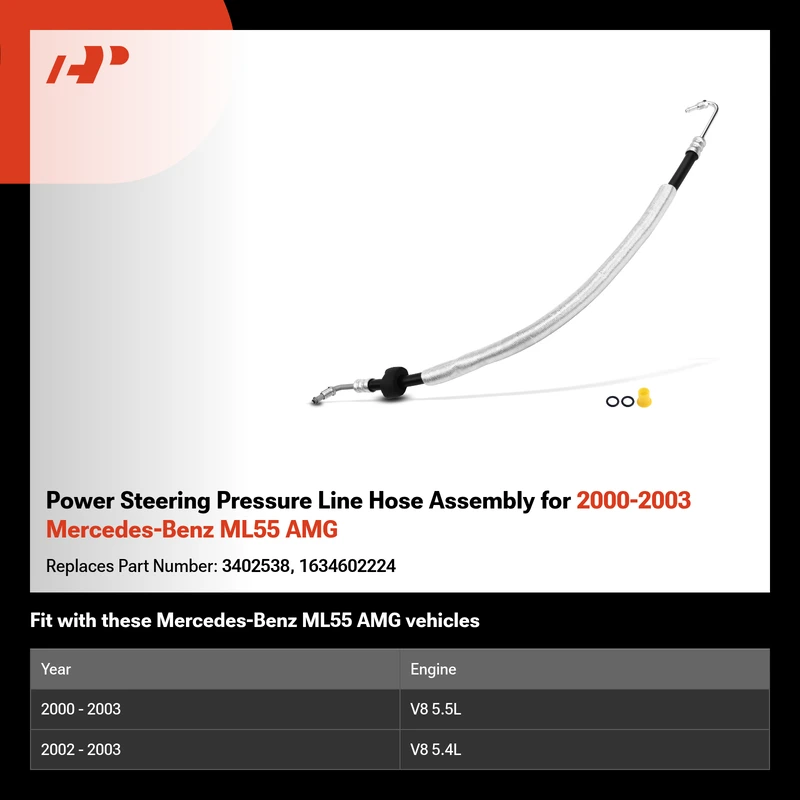 Power Steering Pressure Line Hose Assembly for 2000-2003 Mercedes-Benz ML55 AMG

Replaces Part Number: 3402538, 1634602224

Fit with these Mercedes-Benz ML55 AMG vehicles

| Year | Engine |
|---|---|
| 2000 - 2003 | V8 5.5L |
| 2002 - 2003 | V8 5.4L |